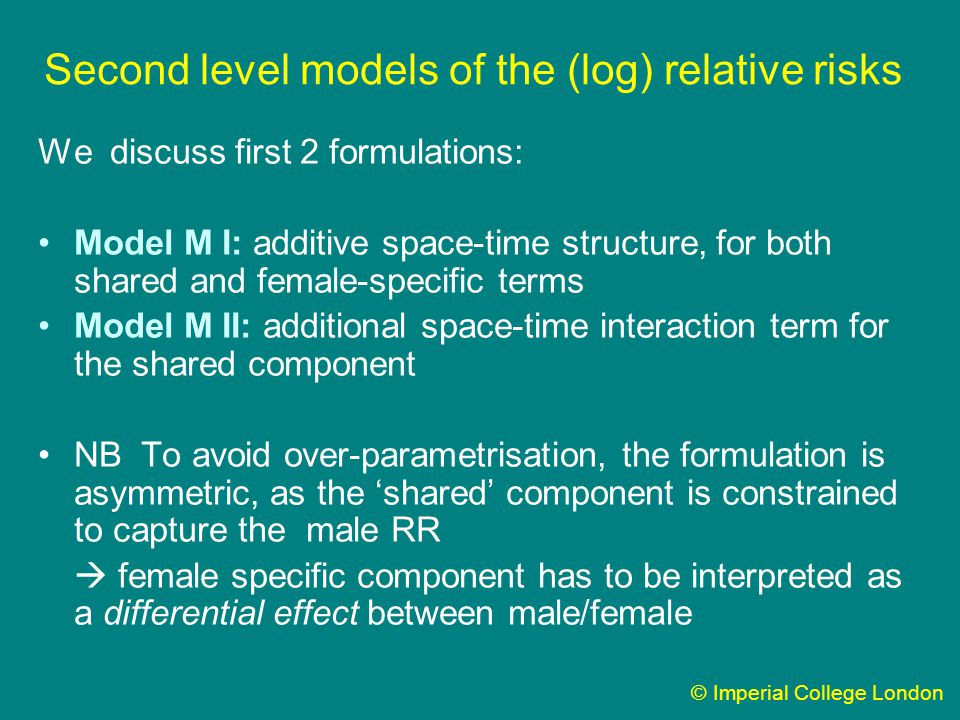 Second level models of the (log) relative risks

We discuss first 2 formulations:

• Model M I: additive space-time structure, for both shared and female-specific terms
• Model M II: additional space-time interaction term for the shared component

• NB To avoid over-parametrisation, the formulation is asymmetric, as the ‘shared’ component is constrained to capture the male RR

→ female specific component has to be interpreted as a differential effect between male/female

© Imperial College London